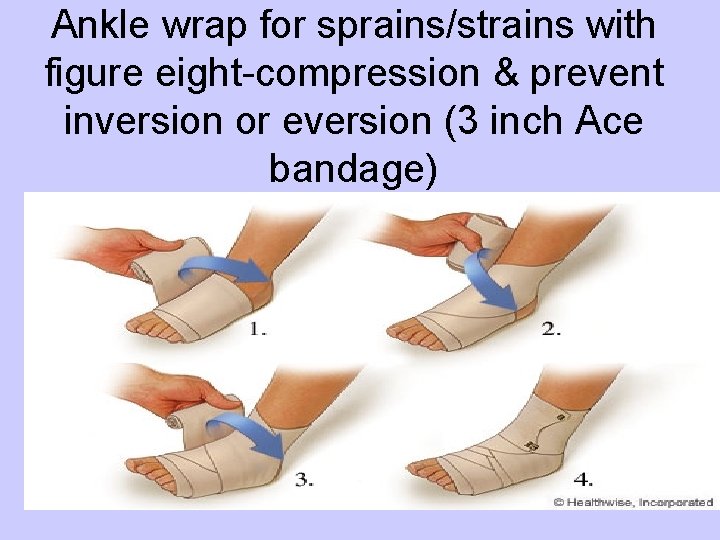 Ankle wrap for sprains/strains with figure eight-compression & prevent inversion or eversion (3 inch Ace bandage)

1.

2.

3.

4.

© Healthwise, Incorporated